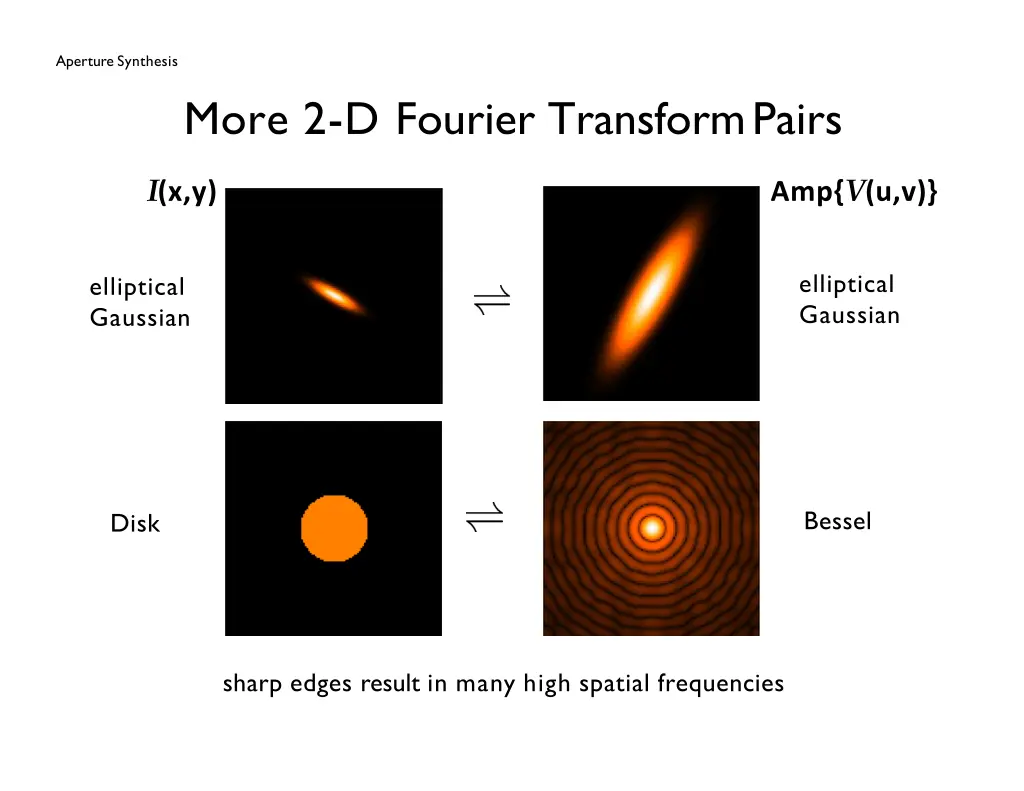 Aperture Synthesis

More 2-D Fourier Transform Pairs

$I$(x,y)

Amp{$V$(u,v)}

elliptical Gaussian

$\rightleftharpoons$

elliptical Gaussian

Disk

$\rightleftharpoons$

Bessel

sharp edges result in many high spatial frequencies